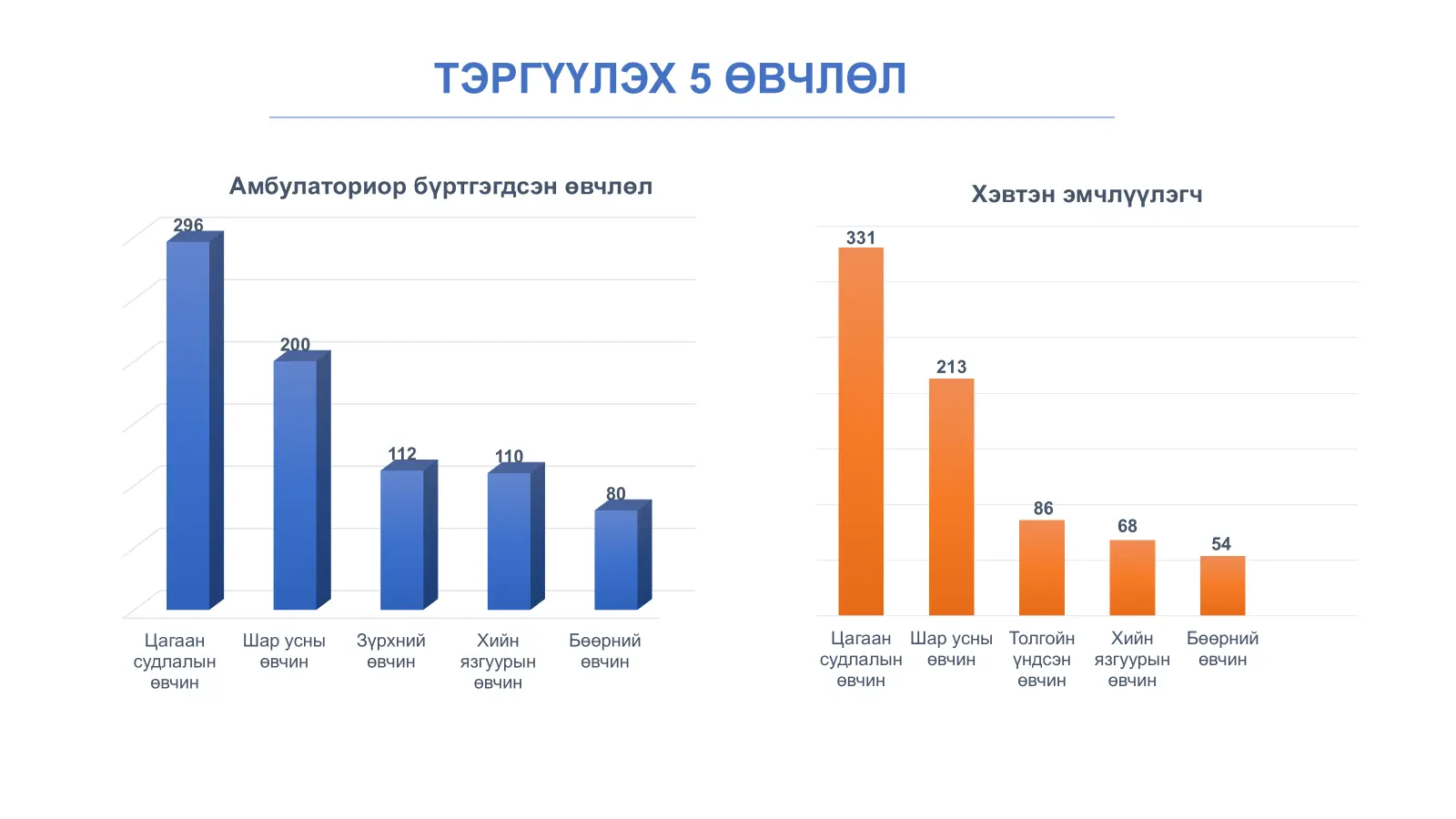 ТЭРГҮҮЛЭХ 5 ӨВЧЛӨЛ

Амбулаториор бүртгэгдсэн өвчлөл

296
200
112
110
80

Цагаан судлалын өвчин
Шар усны өвчин
Зүрхний өвчин
Хийн язгуурын өвчин
Бөөрний өвчин

Хэвтэн эмчлүүлэгч

331
213
86
68
54

Цагаан судлалын өвчин
Шар усны өвчин
Толгойн үндсэн өвчин
Хийн язгуурын өвчин
Бөөрний өвчин